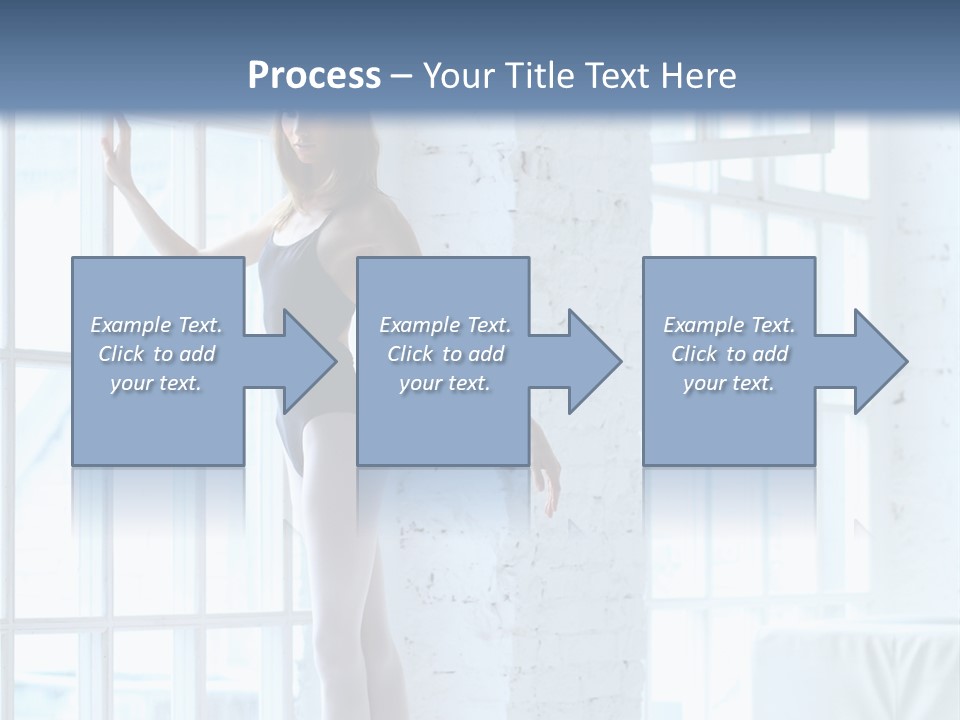 Process – Your Title Text Here

Example Text. Click to add your text.

Example Text. Click to add your text.

Example Text. Click to add your text.